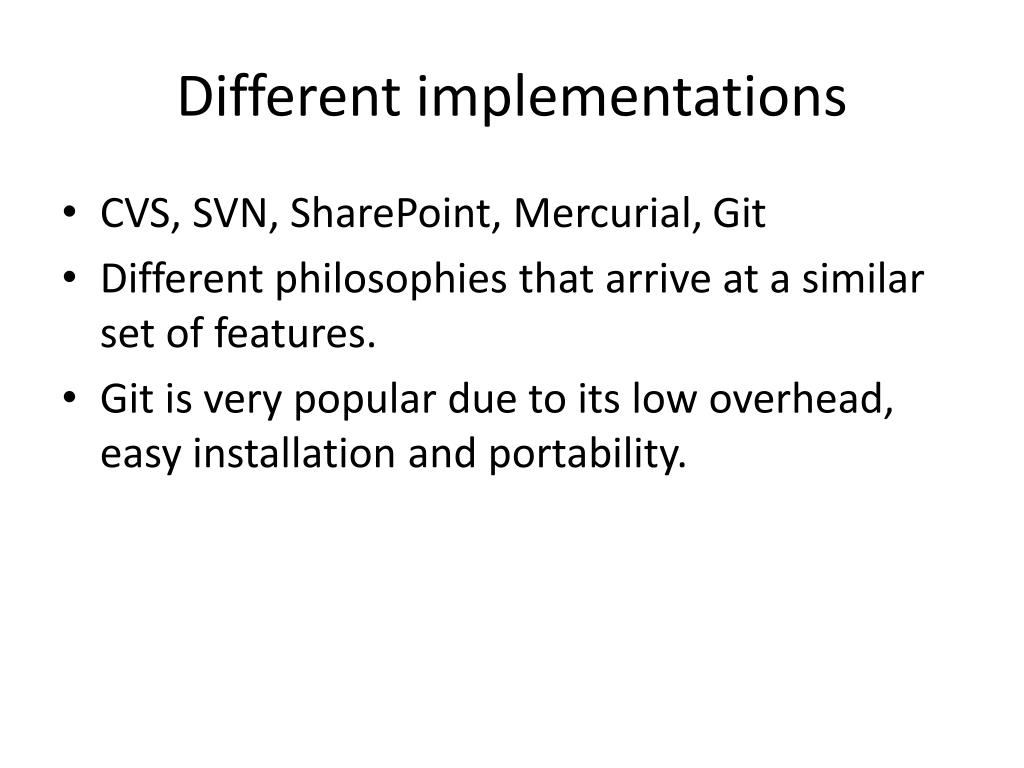 Different implementations

• CVS, SVN, SharePoint, Mercurial, Git
• Different philosophies that arrive at a similar set of features.
• Git is very popular due to its low overhead, easy installation and portability.